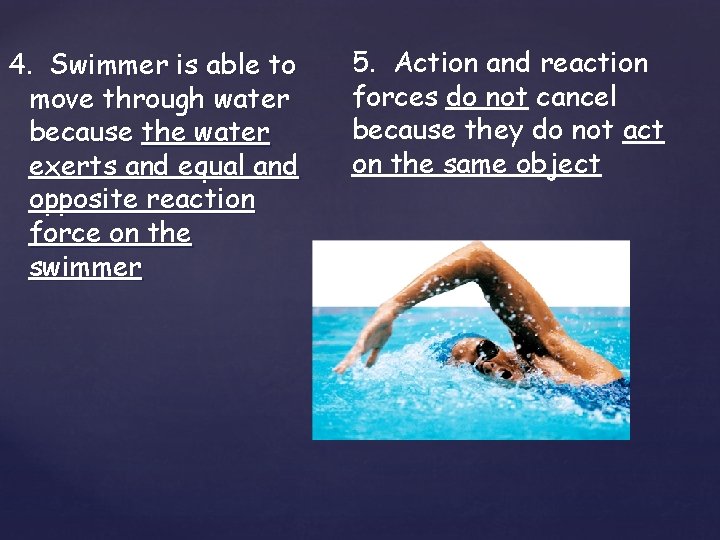 4. Swimmer is able to move through water because the water exerts and equal and opposite reaction force on the swimmer

5. Action and reaction forces do not cancel because they do not act on the same object